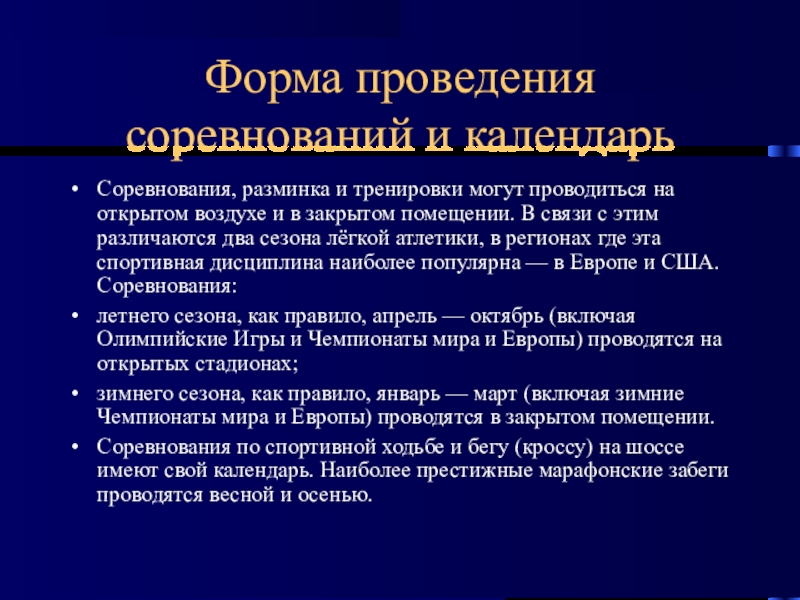 Форма проведения соревнований и календарь

• Соревнования, разминка и тренировки могут проводиться на открытом воздухе и в закрытом помещении. В связи с этим различаются два сезона лёгкой атлетики, в регионах где эта спортивная дисциплина наиболее популярна — в Европе и США. Соревнования:

• летнего сезона, как правило, апрель — октябрь (включая Олимпийские Игры и Чемпионаты мира и Европы) проводятся на открытых стадионах;

• зимнего сезона, как правило, январь — март (включая зимние Чемпионаты мира и Европы) проводятся в закрытом помещении.

• Соревнования по спортивной ходьбе и бегу (кроссу) на шоссе имеют свой календарь. Наиболее престижные марафонские забеги проводятся весной и осенью.